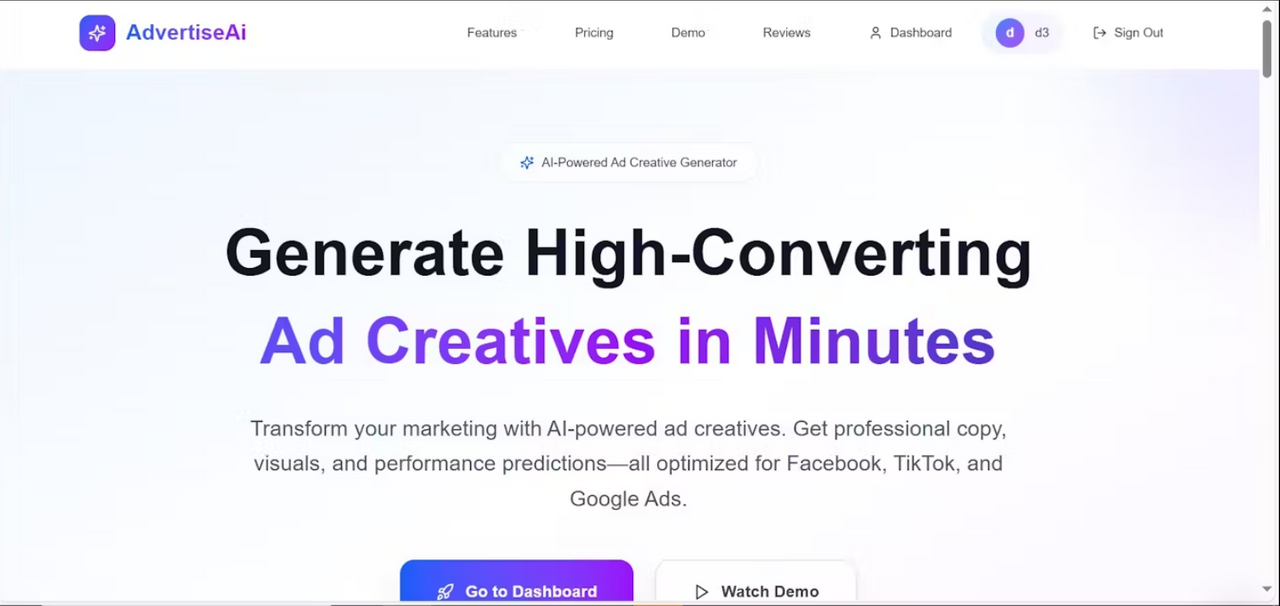 AdvertiseAi

Features Pricing Demo Reviews Dashboard d d3 Sign Out

AI-Powered Ad Creative Generator

Generate High-Converting

Ad Creatives in Minutes

Transform your marketing with AI-powered ad creatives. Get professional copy, visuals, and performance predictions—all optimized for Facebook, TikTok, and Google Ads.

Go to Dashboard

Watch Demo